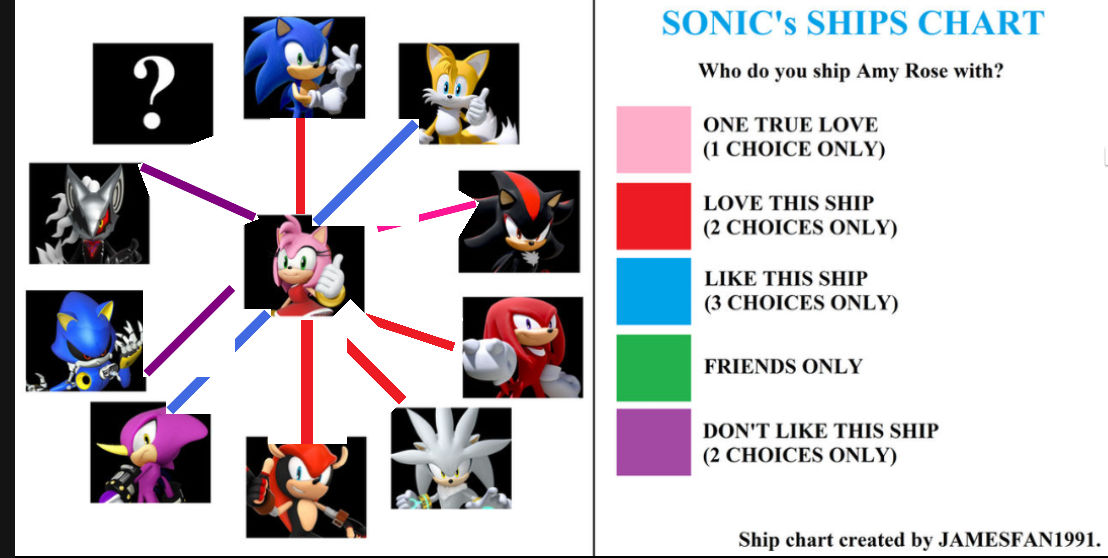 ?

SONIC's SHIPS CHART

Who do you ship Amy Rose with?

ONE TRUE LOVE
(1 CHOICE ONLY)

LOVE THIS SHIP
(2 CHOICES ONLY)

LIKE THIS SHIP
(3 CHOICES ONLY)

FRIENDS ONLY

DON'T LIKE THIS SHIP
(2 CHOICES ONLY)

Ship chart created by JAMESFAN1991.